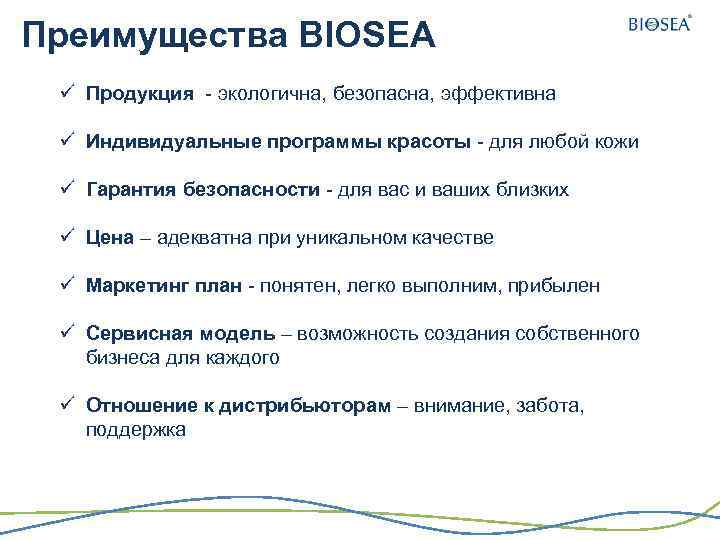 Преимущества BIOSEA

BIOSEA®

✓ Продукция - экологична, безопасна, эффективна

✓ Индивидуальные программы красоты - для любой кожи

✓ Гарантия безопасности - для вас и ваших близких

✓ Цена – адекватна при уникальном качестве

✓ Маркетинг план - понятен, легко выполним, прибылен

✓ Сервисная модель – возможность создания собственного бизнеса для каждого

✓ Отношение к дистрибьюторам – внимание, забота, поддержка